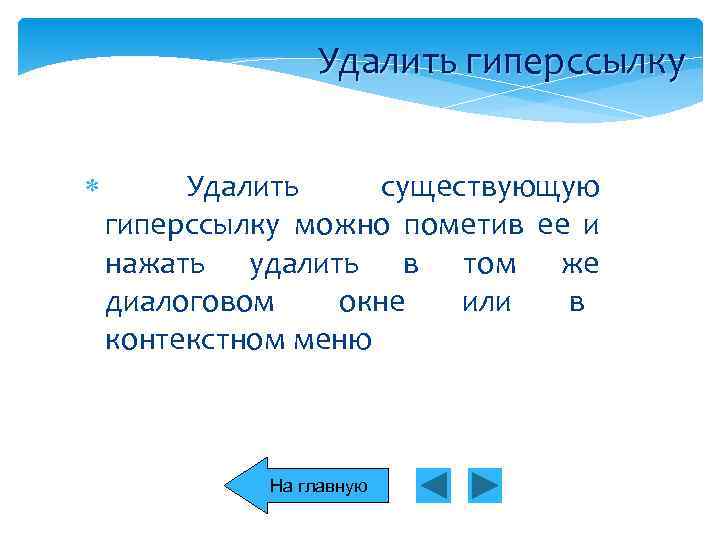 Удалить гиперссылку

Удалить существующую гиперссылку можно пометив ее и нажать удалить в том же диалоговом окне или в контекстном меню

На главную